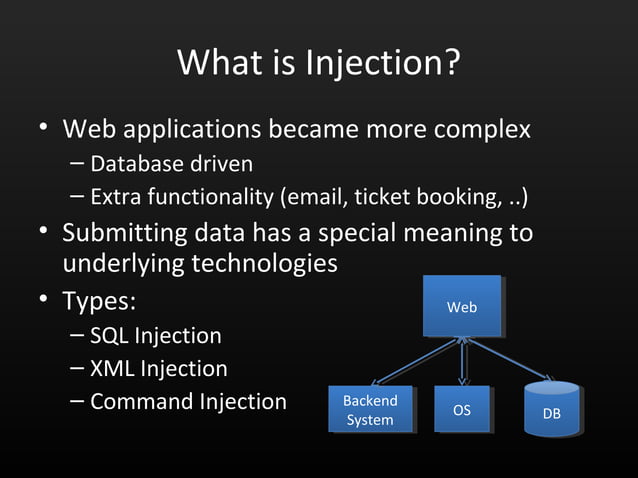 What is Injection?

• Web applications became more complex
 – Database driven
 – Extra functionality (email, ticket booking, ..)
• Submitting data has a special meaning to underlying technologies
• Types:
 – SQL Injection
 – XML Injection
 – Command Injection

Web

Backend System

OS

DB